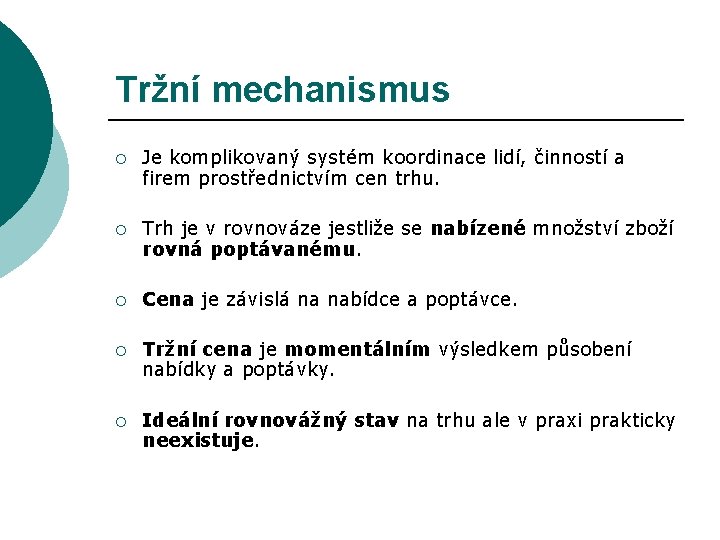 Tržní mechanismus

○ Je komplikovaný systém koordinace lidí, činností a firem prostřednictvím cen trhu.

○ Trh je v rovnováze jestliže se nabízené množství zboží rovná poptávanému.

○ Cena je závislá na nabídce a poptávce.

○ Tržní cena je momentálním výsledkem působení nabídky a poptávky.

○ Ideální rovnovážný stav na trhu ale v praxi prakticky neexistuje.